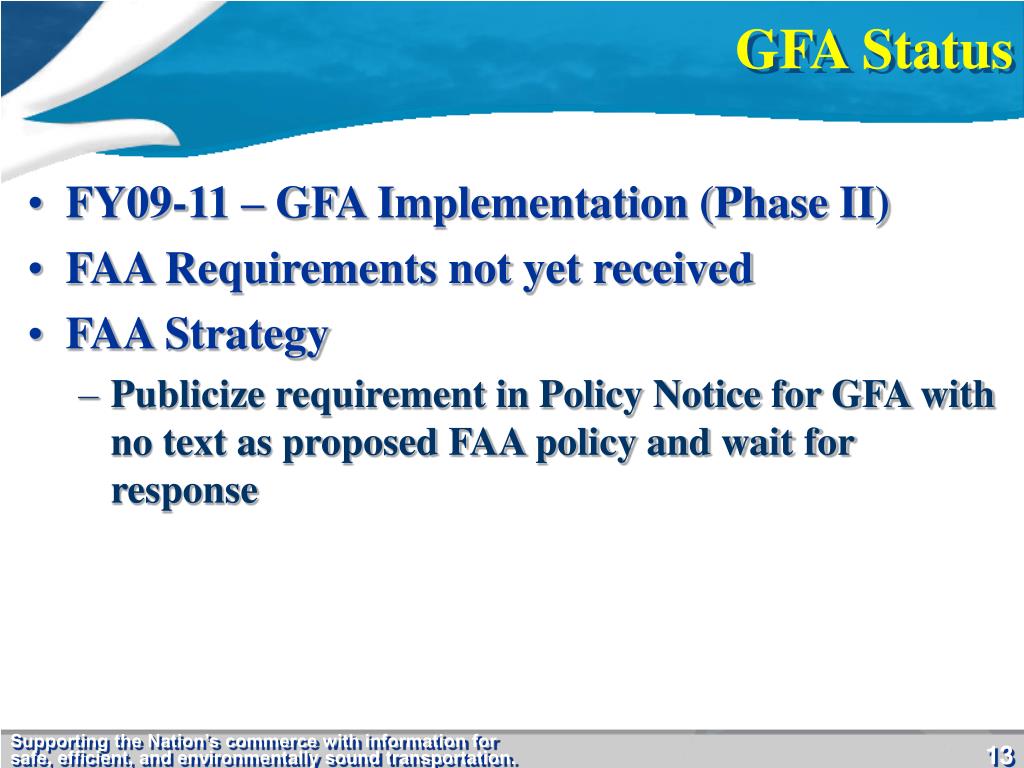 GFA Status

• FY09-11 – GFA Implementation (Phase II)
• FAA Requirements not yet received
• FAA Strategy
– Publicize requirement in Policy Notice for GFA with no text as proposed FAA policy and wait for response

Supporting the Nation's commerce with information for safe, efficient, and environmentally sound transportation.

13